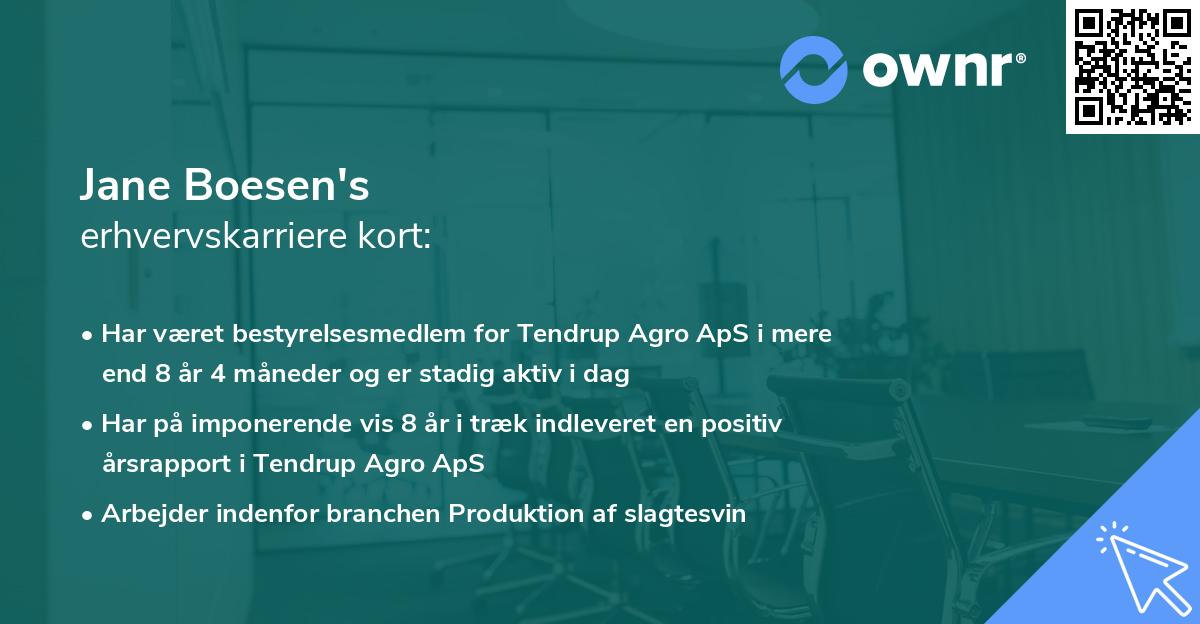 ownr®

Jane Boesen's
erhvervskarriere kort:

• Har været bestyrelsesmedlem for Tendrup Agro ApS i mere end 8 år 4 måneder og er stadig aktiv i dag

• Har på imponerende vis 8 år i træk indleveret en positiv årsrapport i Tendrup Agro ApS

• Arbejder indenfor branchen Produktion af slagtesvin